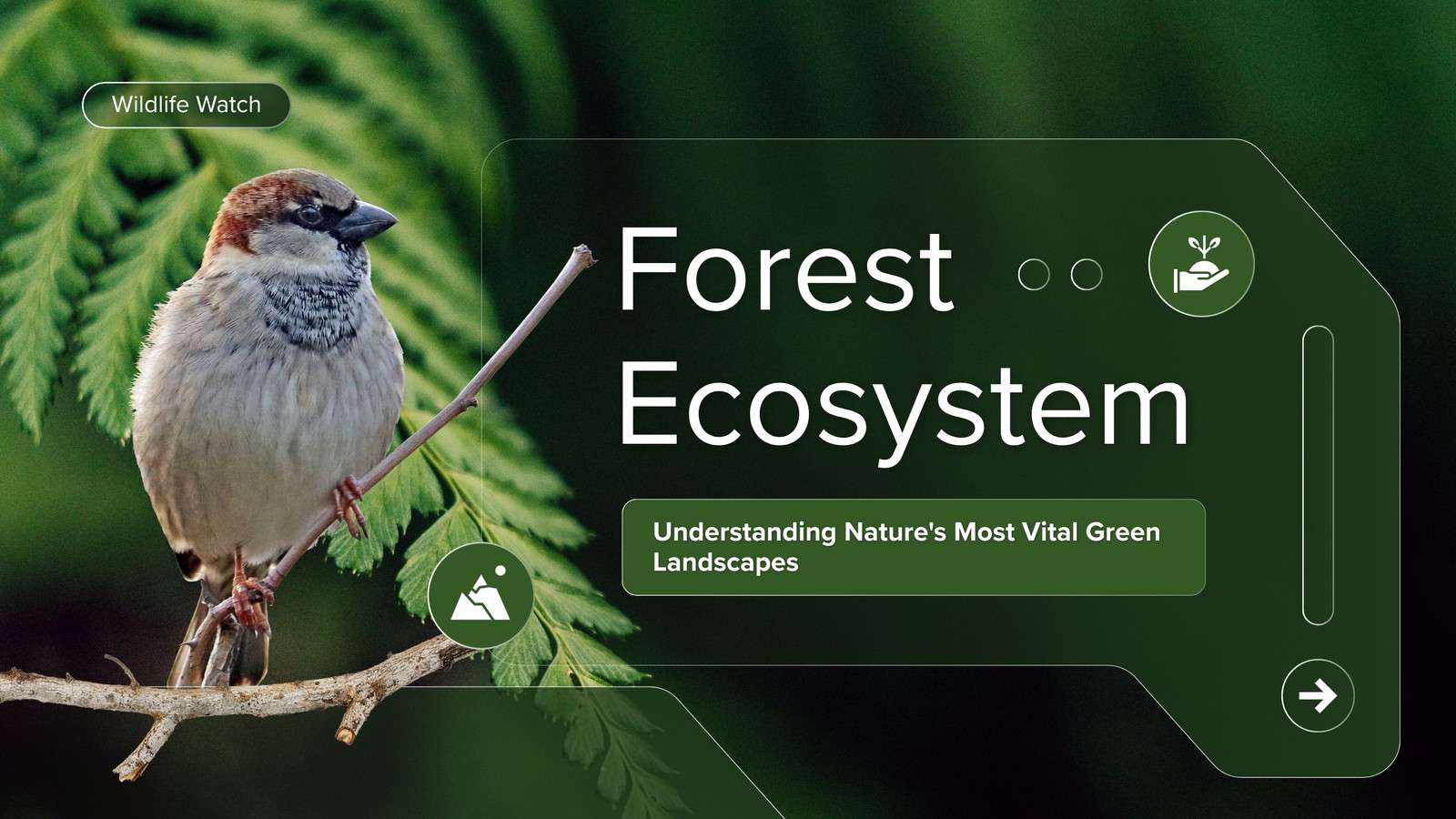 Wildlife Watch

Forest Ecosystem

Understanding Nature's Most Vital Green Landscapes